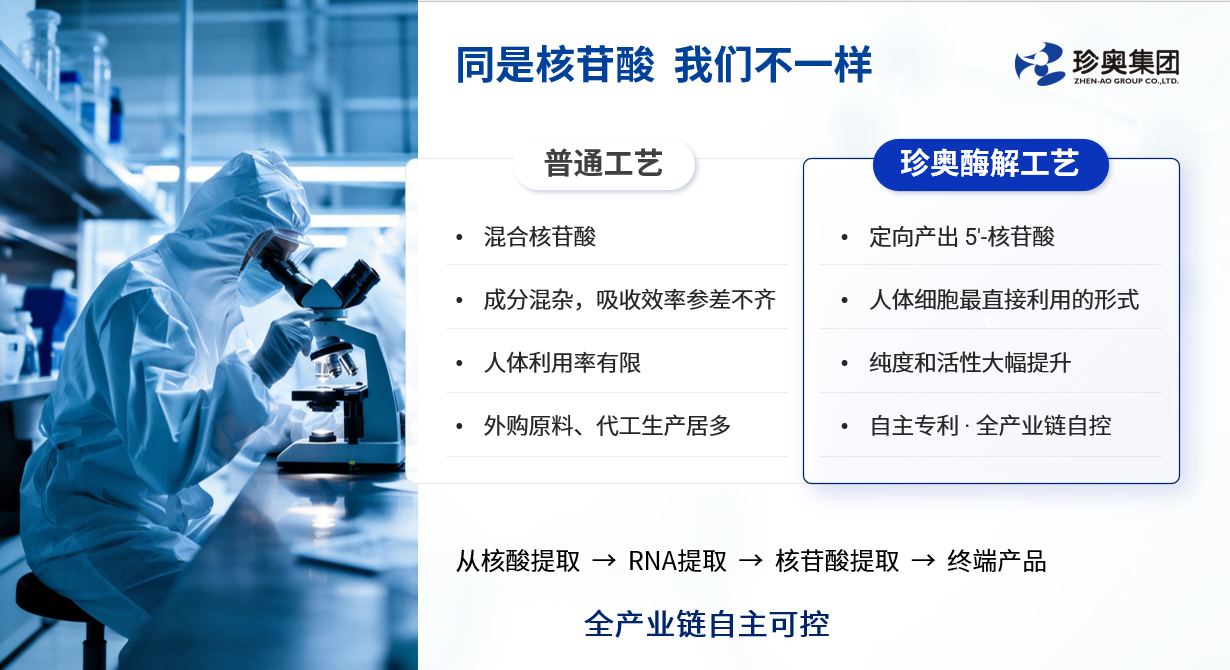 同是核苷酸 我们不一样

珍奥集团
ZHEN-AO GROUP CO.,LTD.

普通工艺

• 混合核苷酸
• 成分混杂，吸收效率参差不齐
• 人体利用率有限
• 外购原料、代工生产居多

珍奥酶解工艺

• 定向产出 5'-核苷酸
• 人体细胞最直接利用的形式
• 纯度和活性大幅提升
• 自主专利 · 全产业链自控

从核酸提取 → RNA提取 → 核苷酸提取 → 终端产品

全产业链自主可控